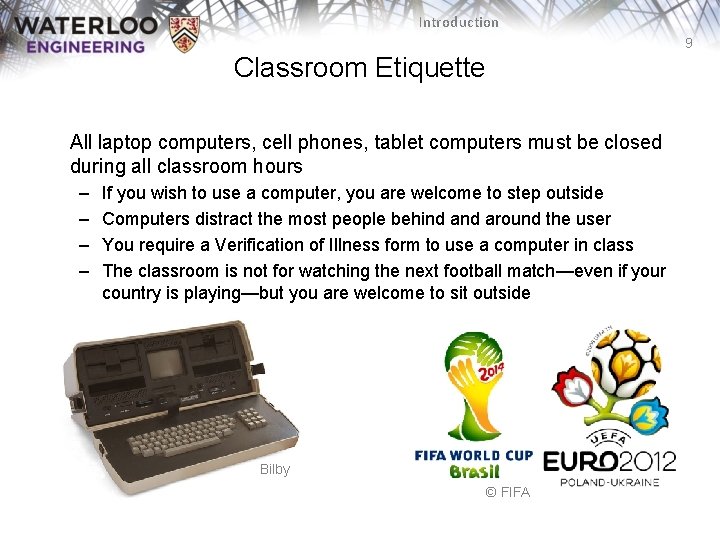 WATERLOO ENGINEERING

Introduction

9

Classroom Etiquette

All laptop computers, cell phones, tablet computers must be closed during all classroom hours

– If you wish to use a computer, you are welcome to step outside
– Computers distract the most people behind and around the user
– You require a Verification of Illness form to use a computer in class
– The classroom is not for watching the next football match—even if your country is playing—but you are welcome to sit outside

Bilby

2014

FIFA WORLD CUP Brasil

© FIFA

UEFA EURO2012 POLAND-UKRAINE